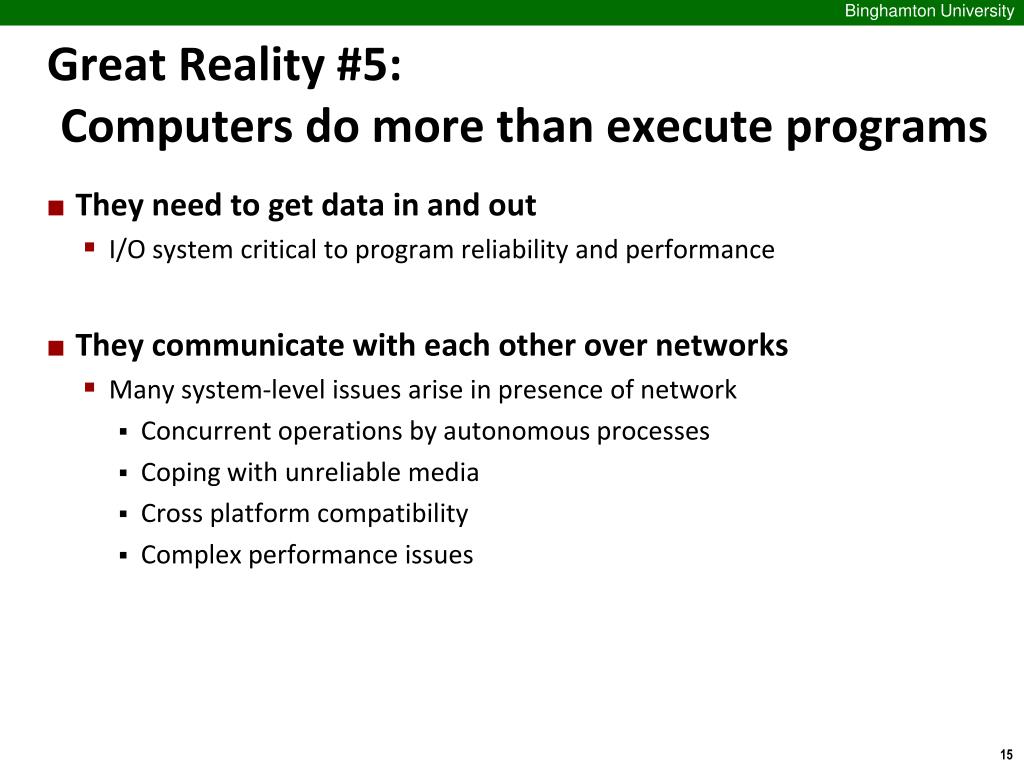 Binghamton University

Great Reality #5:
Computers do more than execute programs

They need to get data in and out

I/O system critical to program reliability and performance

They communicate with each other over networks

Many system-level issues arise in presence of network

Concurrent operations by autonomous processes

Coping with unreliable media

Cross platform compatibility

Complex performance issues

15